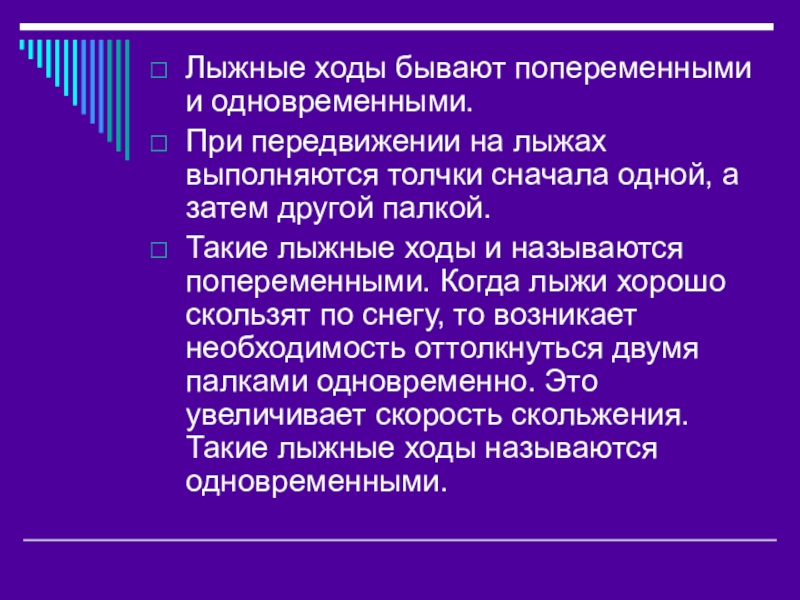 Лыжные ходы бывают попеременными и одновременными.

При передвижении на лыжах выполняются толчки сначала одной, а затем другой палкой.

Такие лыжные ходы и называются попеременными. Когда лыжи хорошо скользят по снегу, то возникает необходимость оттолкнуться двумя палками одновременно. Это увеличивает скорость скольжения. Такие лыжные ходы называются одновременными.